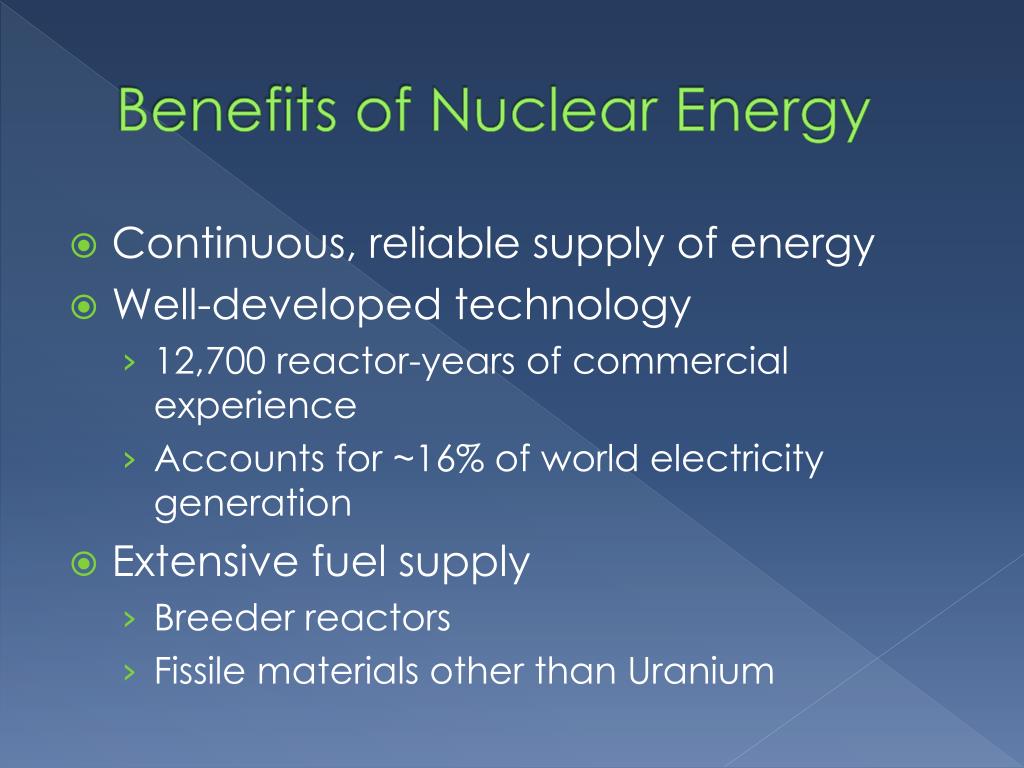 Benefits of Nuclear Energy

Continuous, reliable supply of energy

Well-developed technology

› 12,700 reactor-years of commercial experience

› Accounts for ~16% of world electricity generation

Extensive fuel supply

› Breeder reactors

› Fissile materials other than Uranium